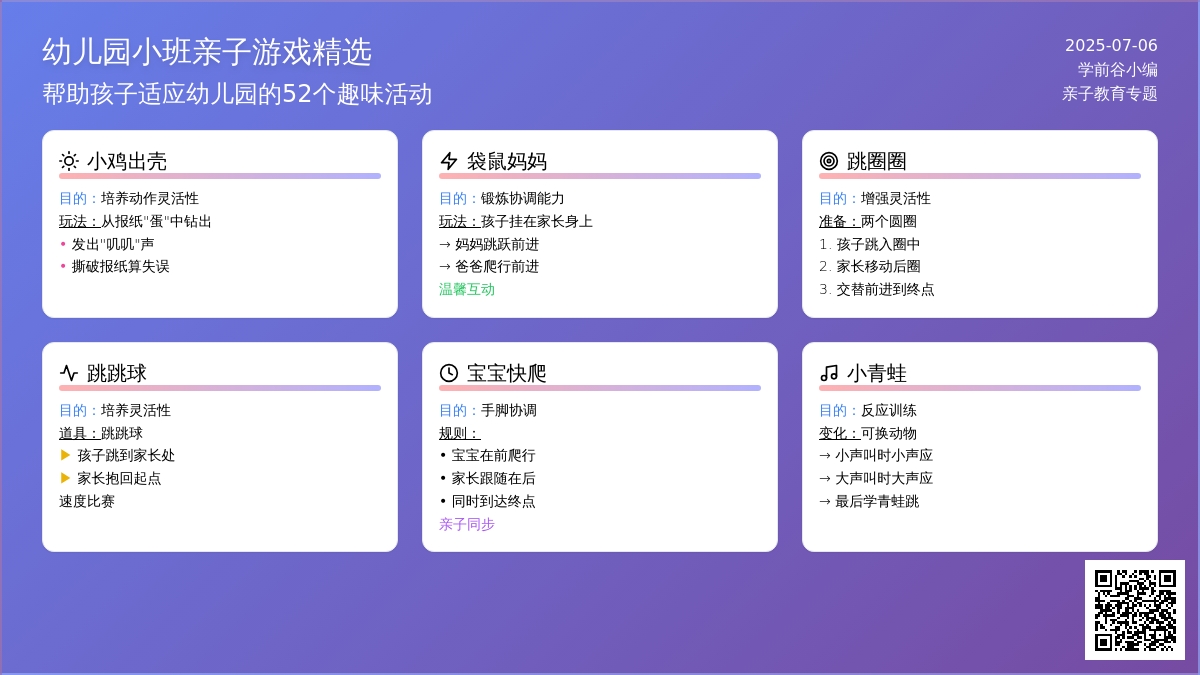 幼儿园小班亲子游戏精选
帮助孩子适应幼儿园的52个趣味活动

2025-07-06
学前谷小编
亲子教育专题

小鸡出壳
目的：培养动作灵活性
玩法：从报纸"蛋"中钻出
• 发出"叽叽"声
• 撕破报纸算失误

袋鼠妈妈
目的：锻炼协调能力
玩法：孩子挂在家长身上
→ 妈妈跳跃前进
→ 爸爸爬行前进
温馨互动

跳圈圈
目的：增强灵活性
准备：两个圆圈
1. 孩子跳入圈中
2. 家长移动后圈
3. 交替前进到终点

跳跳球
目的：培养灵活性
道具：跳跳球
▶ 孩子跳到家长处
▶ 家长抱回起点
速度比赛

宝宝快爬
目的：手脚协调
规则：
• 宝宝在前爬行
• 家长跟随在后
• 同时到达终点
亲子同步

小青蛙
目的：反应训练
变化：可换动物
→ 小声叫时小声应
→ 大声叫时大声应
→ 最后学青蛙跳